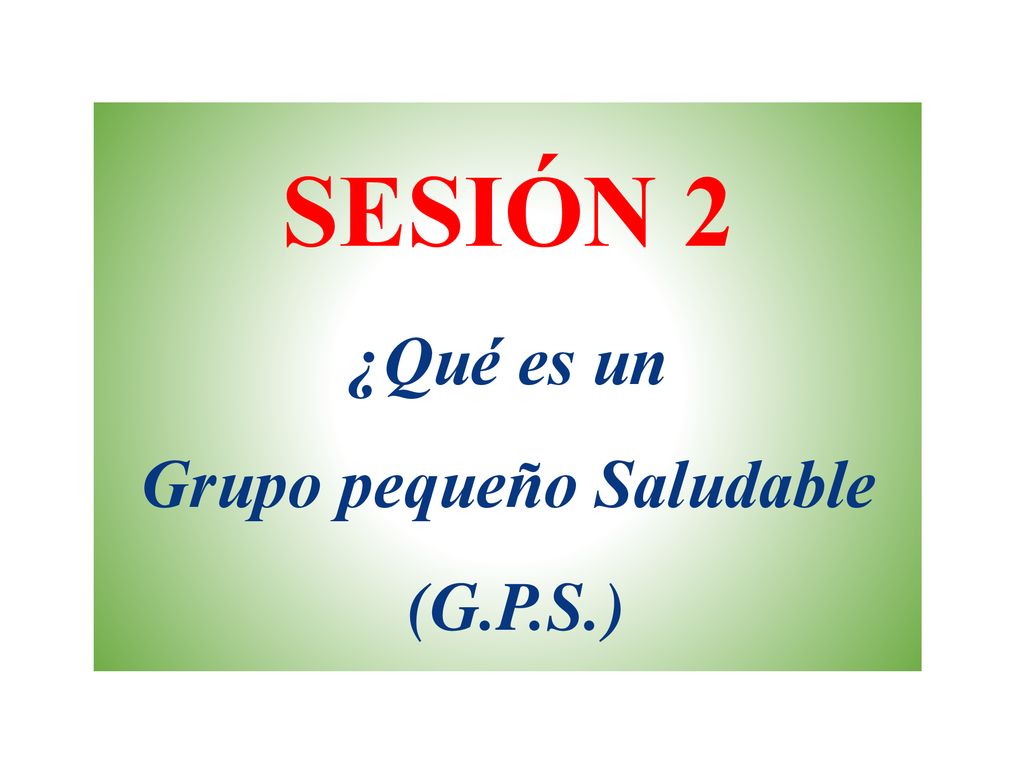 SESIÓN 2

¿Qué es un

Grupo pequeño Saludable

(G.P.S.)